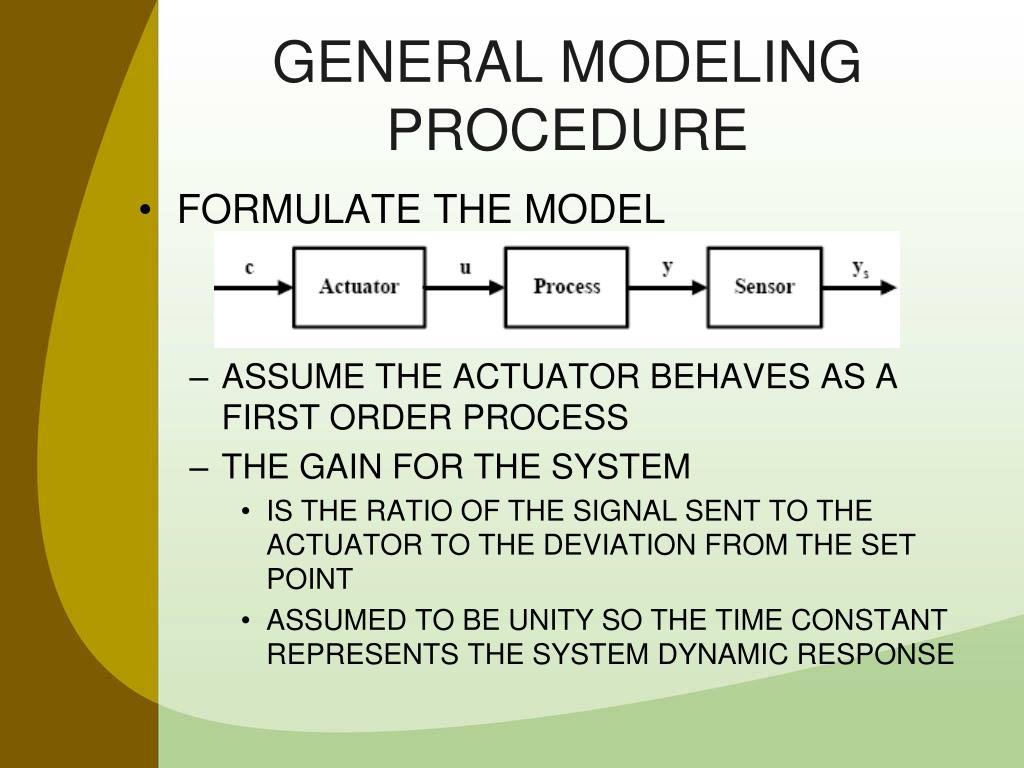 GENERAL MODELING PROCEDURE

• FORMULATE THE MODEL

c
Actuator
u
Process
y
Sensor
$y_s$

– ASSUME THE ACTUATOR BEHAVES AS A FIRST ORDER PROCESS

– THE GAIN FOR THE SYSTEM

• IS THE RATIO OF THE SIGNAL SENT TO THE ACTUATOR TO THE DEVIATION FROM THE SET POINT

• ASSUMED TO BE UNITY SO THE TIME CONSTANT REPRESENTS THE SYSTEM DYNAMIC RESPONSE